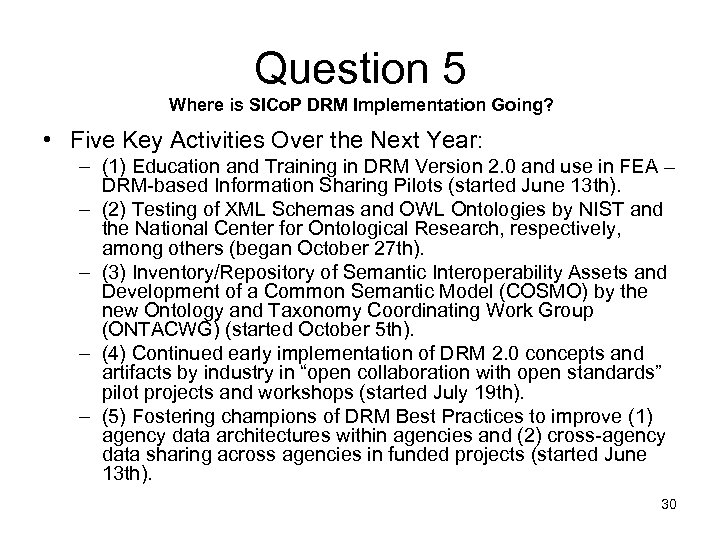 Question 5

Where is SICoP DRM Implementation Going?

• Five Key Activities Over the Next Year:

– (1) Education and Training in DRM Version 2.0 and use in FEA – DRM-based Information Sharing Pilots (started June 13th).

– (2) Testing of XML Schemas and OWL Ontologies by NIST and the National Center for Ontological Research, respectively, among others (began October 27th).

– (3) Inventory/Repository of Semantic Interoperability Assets and Development of a Common Semantic Model (COSMO) by the new Ontology and Taxonomy Coordinating Work Group (ONTACWG) (started October 5th).

– (4) Continued early implementation of DRM 2.0 concepts and artifacts by industry in “open collaboration with open standards” pilot projects and workshops (started July 19th).

– (5) Fostering champions of DRM Best Practices to improve (1) agency data architectures within agencies and (2) cross-agency data sharing across agencies in funded projects (started June 13th).

30